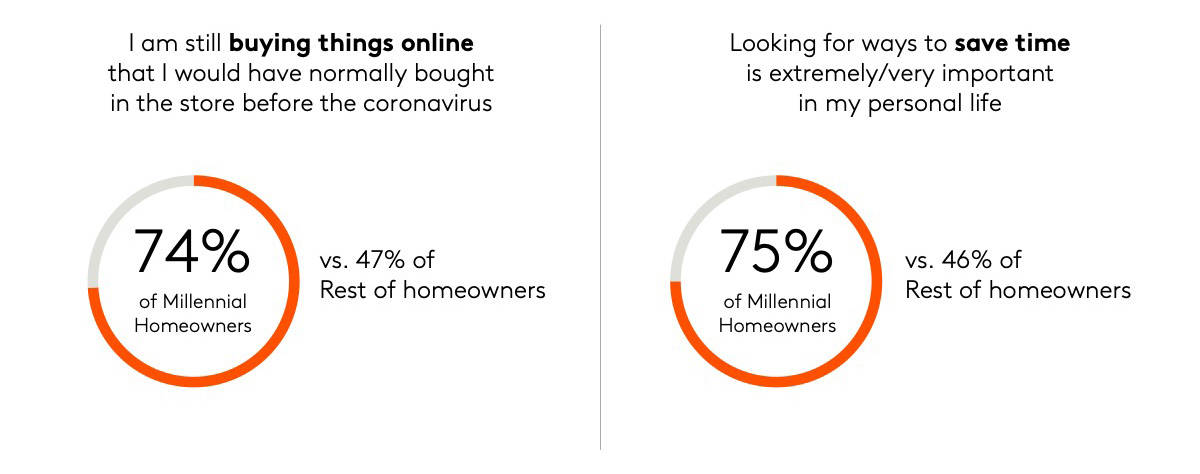 I am still buying things online that I would have normally bought in the store before the coronavirus

74%
of Millennial Homeowners

vs. 47% of Rest of homeowners

Looking for ways to save time is extremely/very important in my personal life

75%
of Millennial Homeowners

vs. 46% of Rest of homeowners